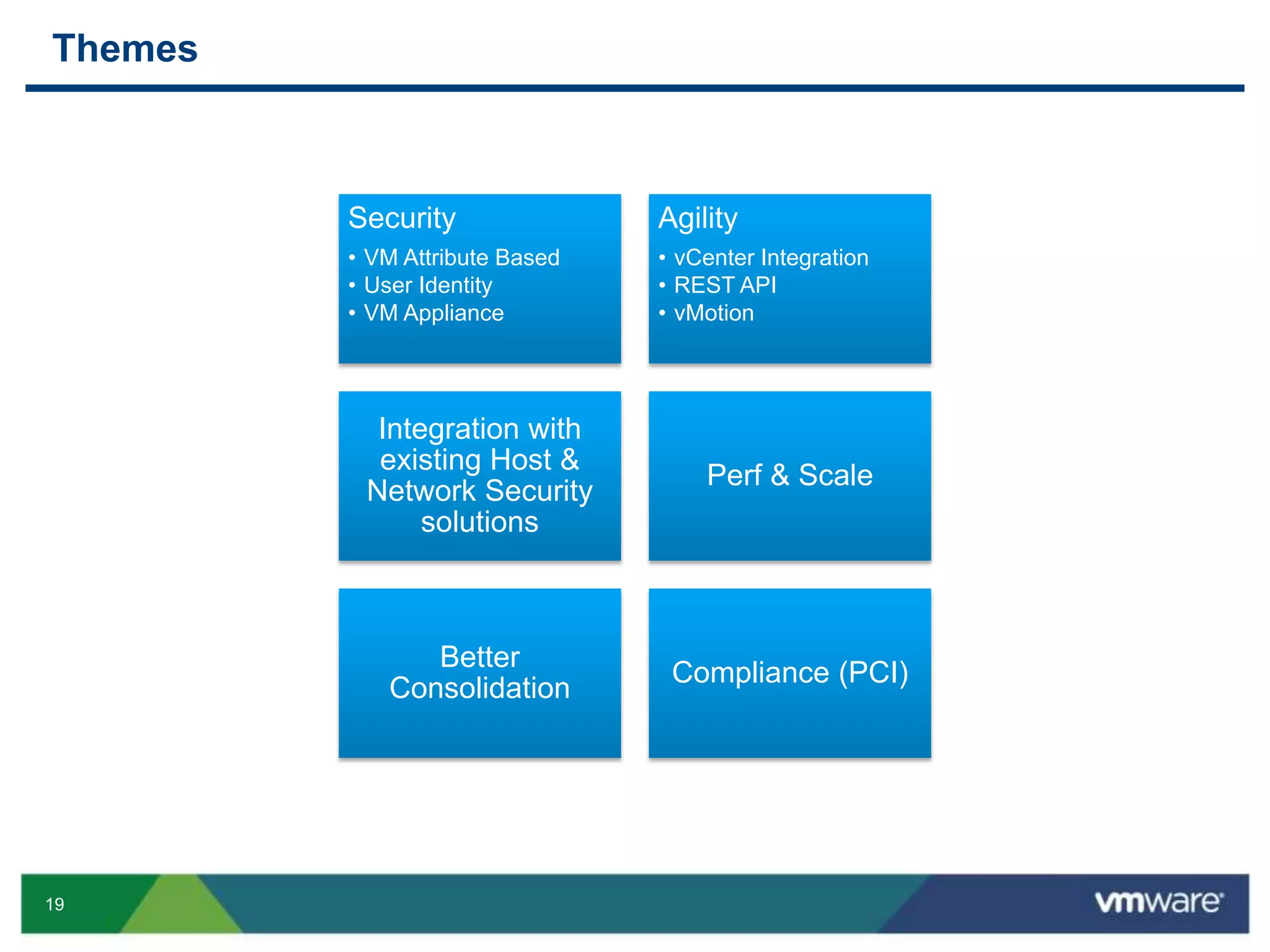 Themes

Security
• VM Attribute Based
• User Identity
• VM Appliance

Agility
• vCenter Integration
• REST API
• vMotion

Integration with existing Host & Network Security solutions

Perf & Scale

Better Consolidation

Compliance (PCI)

19

vmware